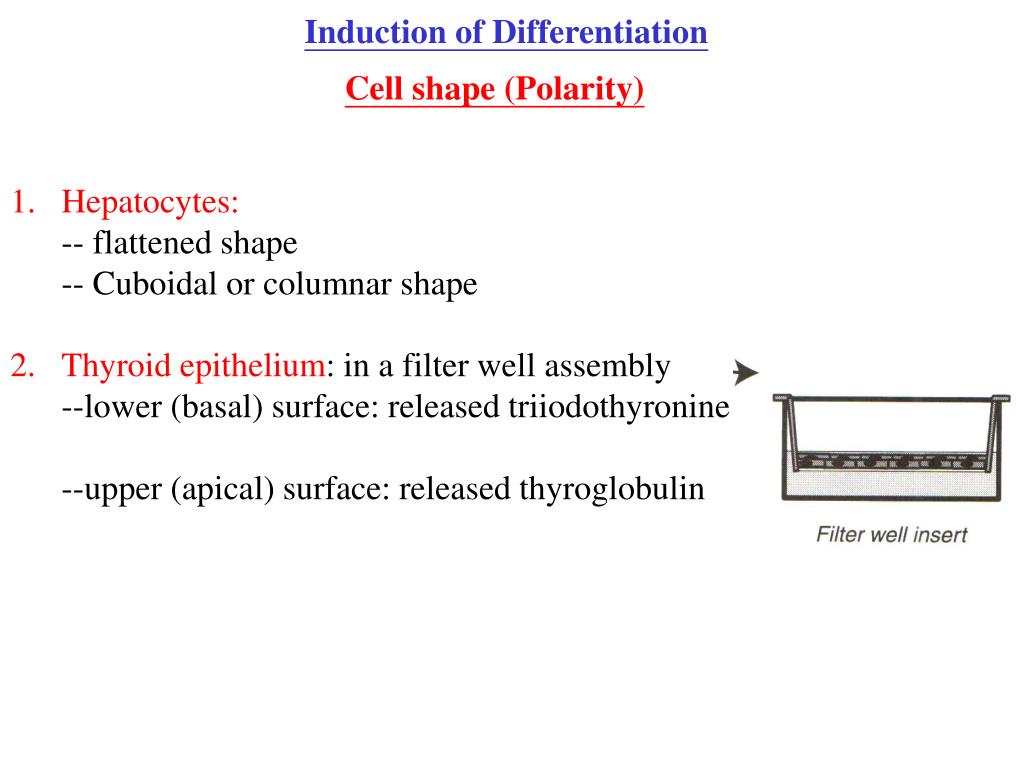 Induction of Differentiation

Cell shape (Polarity)

1. Hepatocytes:
-- flattened shape
-- Cuboidal or columnar shape

2. Thyroid epithelium: in a filter well assembly
--lower (basal) surface: released triiodothyronine

--upper (apical) surface: released thyroglobulin

Filter well insert